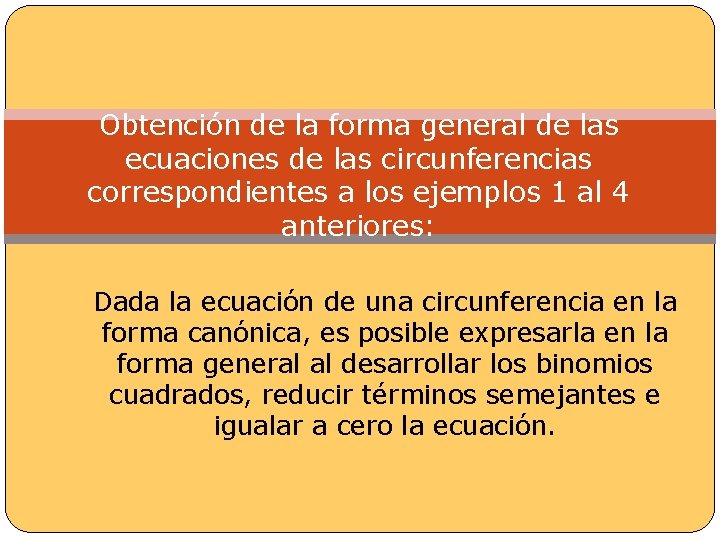 Obtención de la forma general de las ecuaciones de las circunferencias correspondientes a los ejemplos 1 al 4 anteriores:

Dada la ecuación de una circunferencia en la forma canónica, es posible expresarla en la forma general al desarrollar los binomios cuadrados, reducir términos semejantes e igualar a cero la ecuación.